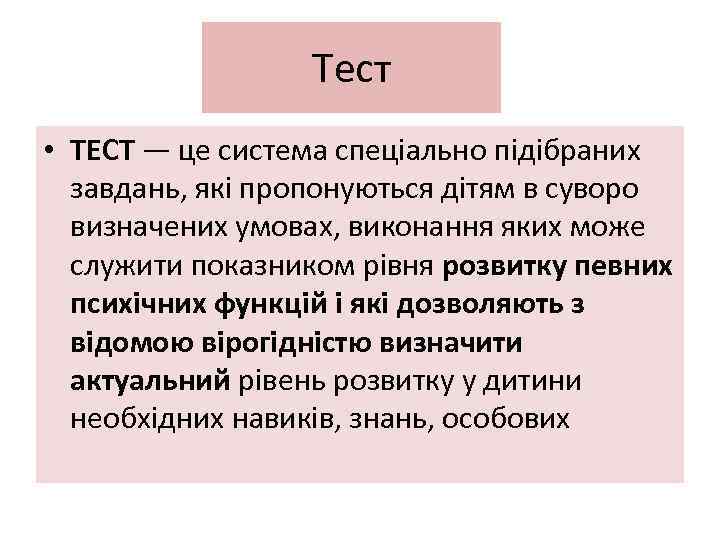 Тест

• ТЕСТ — це система спеціально підібраних завдань, які пропонуються дітям в суворо визначених умовах, виконання яких може служити показником рівня розвитку певних психічних функцій і які дозволяють з відомою вірогідністю визначити актуальний рівень розвитку у дитини необхідних навиків, знань, особових